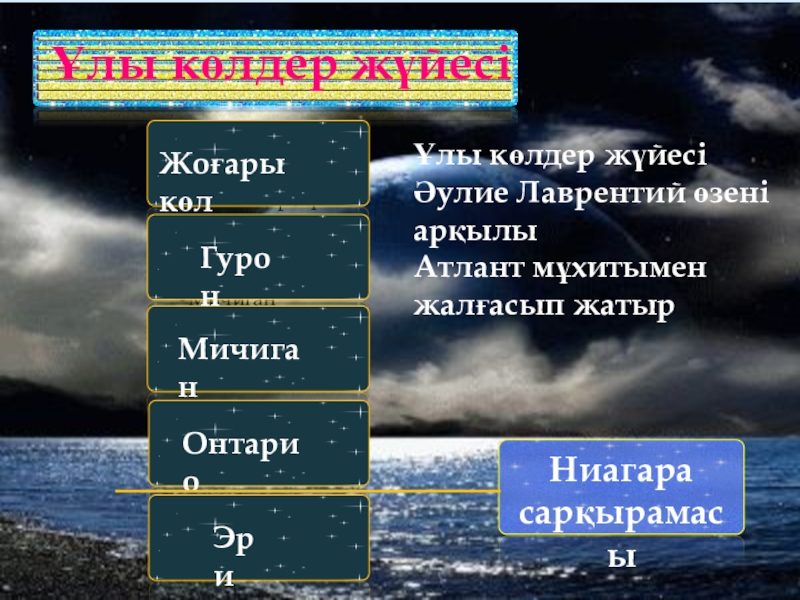 Ұлы көлдер жүйесі

Жоғары көл

Гурон

Мичиган

Онтарио

Эри

Ұлы көлдер жүйесі Әулие Лаврентий өзені арқылы Атлант мұхитымен жалғасып жатыр

Ниагара сарқырамасы